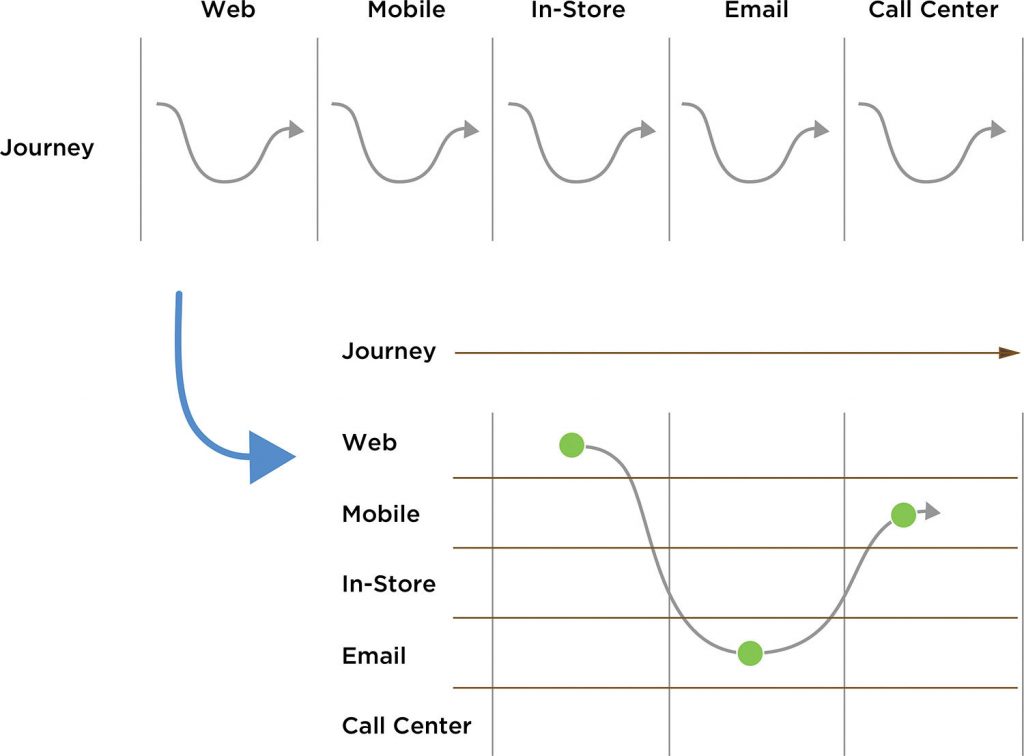 Web
Mobile
In-Store
Email
Call Center

Journey

Journey

Web
Mobile
In-Store
Email
Call Center